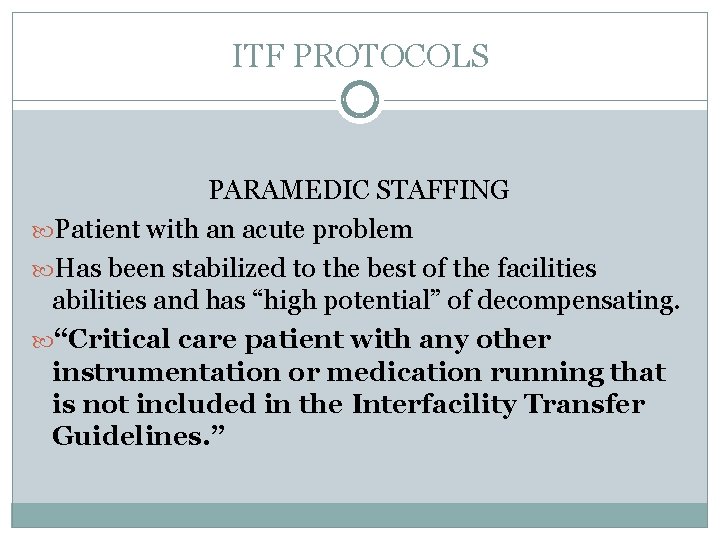 ITF PROTOCOLS

PARAMEDIC STAFFING

Patient with an acute problem

Has been stabilized to the best of the facilities abilities and has “high potential” of decompensating.

“Critical care patient with any other instrumentation or medication running that is not included in the Interfacility Transfer Guidelines.”